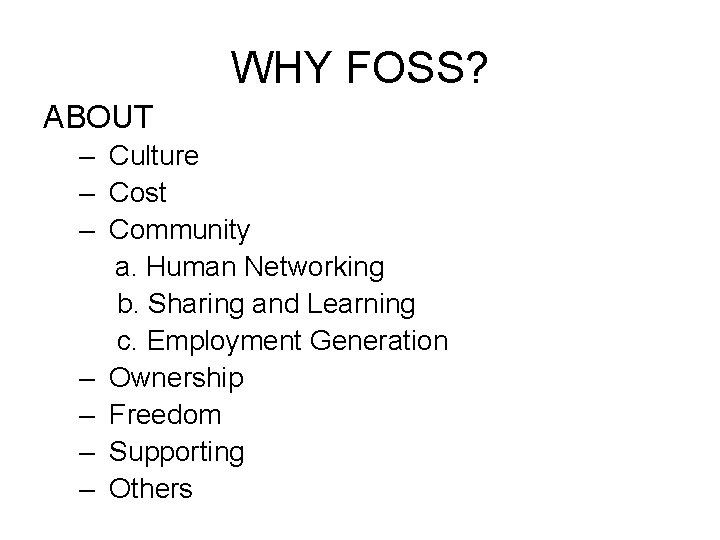 WHY FOSS?

ABOUT

– Culture
– Cost
– Community
a. Human Networking
b. Sharing and Learning
c. Employment Generation
– Ownership
– Freedom
– Supporting
– Others